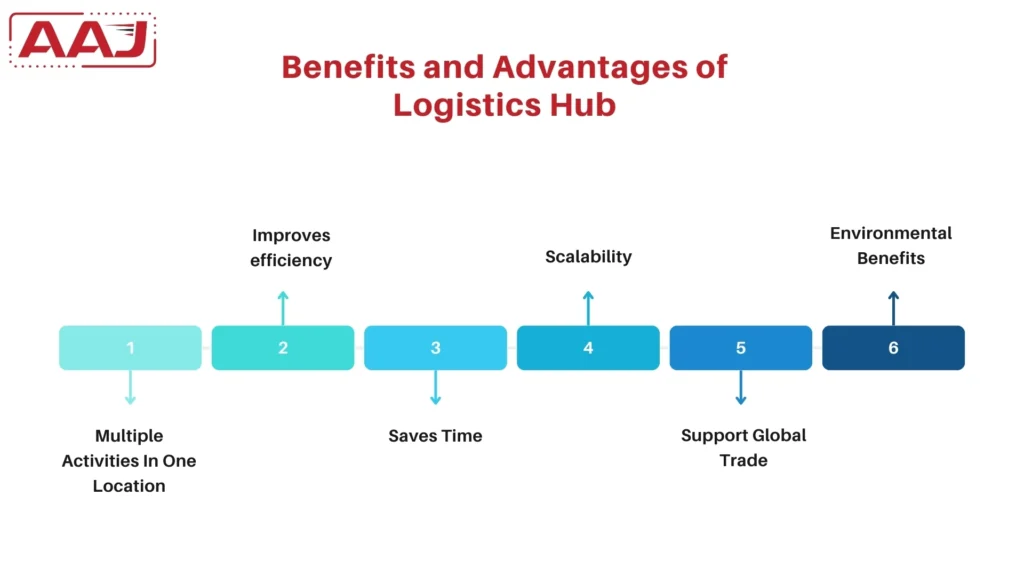 AAJ

Benefits and Advantages of Logistics Hub

Improves efficiency

Scalability

Environmental Benefits

1

2

3

4

5

6

Multiple Activities In One Location

Saves Time

Support Global Trade